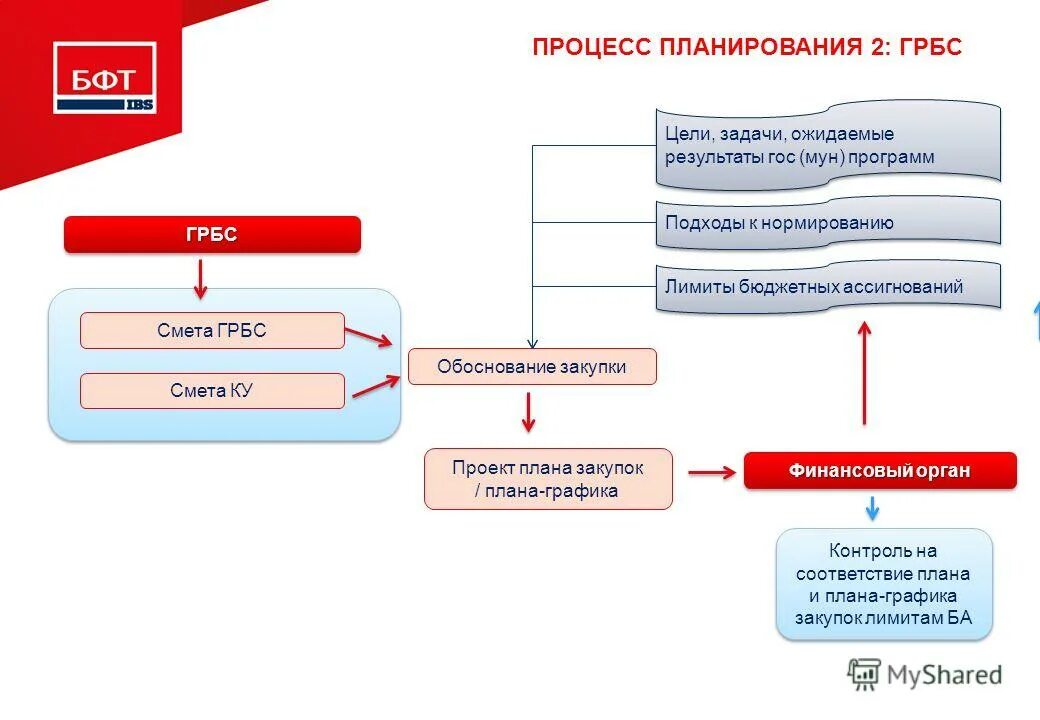 БФТ
IBS

ПРОЦЕСС ПЛАНИРОВАНИЯ 2: ГРБС

Цели, задачи, ожидаемые результаты гос (мун) программ

Подходы к нормированию

Лимиты бюджетных ассигнований

ГРБС

Смета ГРБС

Смета КУ

Обоснование закупки

Проект плана закупок / плана-графика

Финансовый орган

Контроль на соответствие плана и плана-графика закупок лимитам БА

MyShared